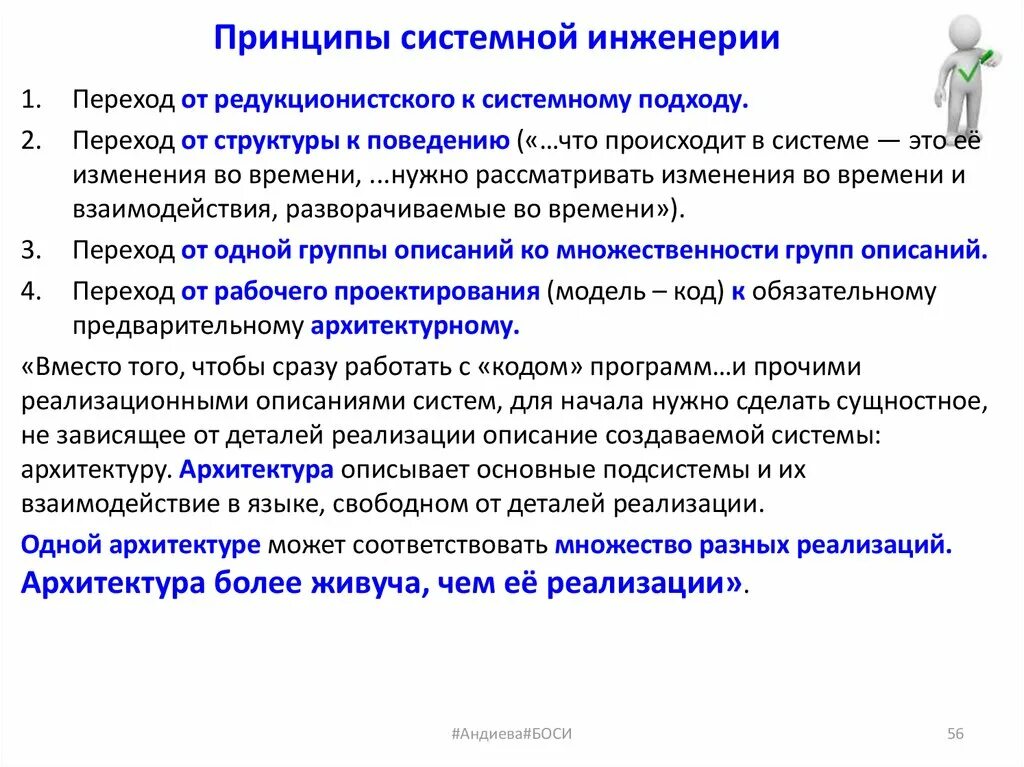 Принципы системной инженерии

1. Переход от редукционистского к системному подходу.
2. Переход от структуры к поведению («…что происходит в системе — это её изменения во времени, ...нужно рассматривать изменения во времени и взаимодействия, разворачиваемые во времени»).
3. Переход от одной группы описаний ко множественности групп описаний.
4. Переход от рабочего проектирования (модель – код) к обязательному предварительному архитектурному.

«Вместо того, чтобы сразу работать с «кодом» программ…и прочими реализационными описаниями систем, для начала нужно сделать сущностное, не зависящее от деталей реализации описание создаваемой системы: архитектуру. Архитектура описывает основные подсистемы и их взаимодействие в языке, свободном от деталей реализации.

Одной архитектуре может соответствовать множество разных реализаций. Архитектура более живуча, чем её реализации».

#Андиева#БОСИ

56